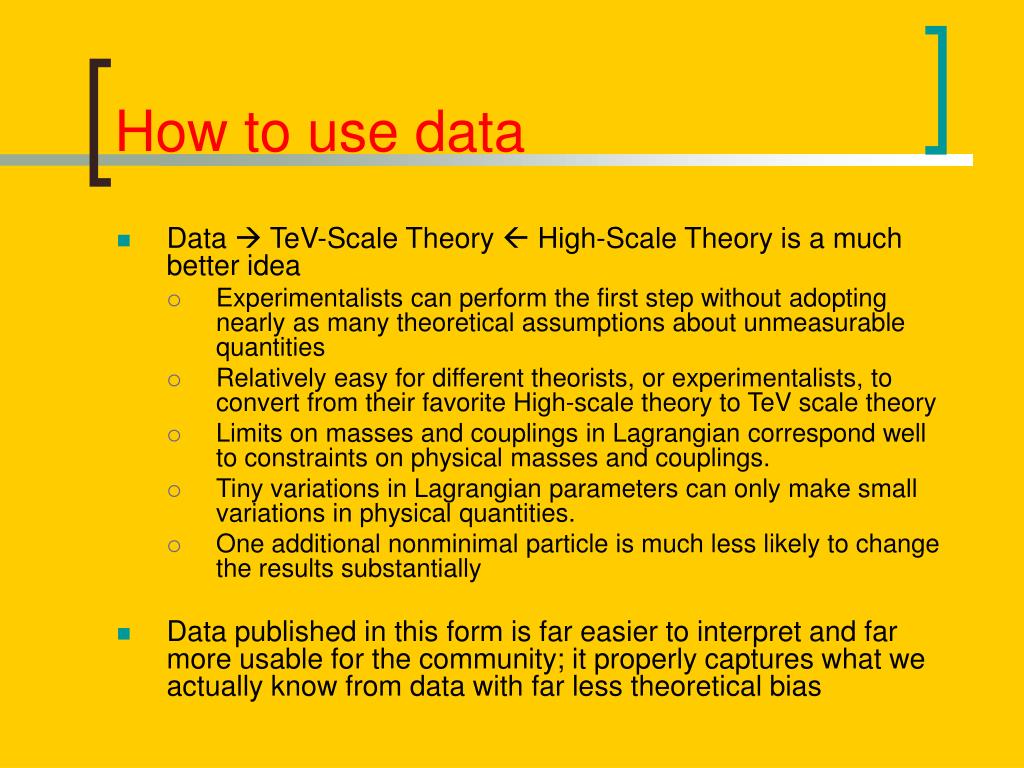 How to use data

Data → TeV-Scale Theory ← High-Scale Theory is a much better idea

Experimentalists can perform the first step without adopting nearly as many theoretical assumptions about unmeasurable quantities

Relatively easy for different theorists, or experimentalists, to convert from their favorite High-scale theory to TeV scale theory

Limits on masses and couplings in Lagrangian correspond well to constraints on physical masses and couplings.

Tiny variations in Lagrangian parameters can only make small variations in physical quantities.

One additional nonminimal particle is much less likely to change the results substantially

Data published in this form is far easier to interpret and far more usable for the community; it properly captures what we actually know from data with far less theoretical bias